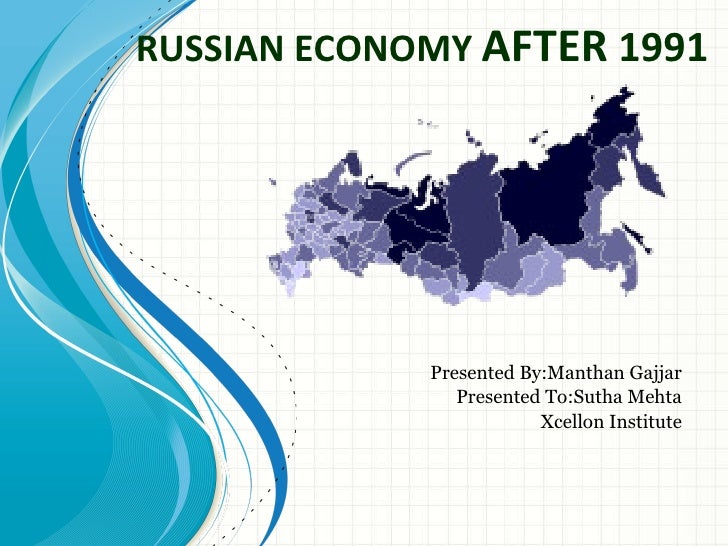 RUSSIAN ECONOMY AFTER 1991

Presented By:Manthan Gajjar
Presented To:Sutha Mehta
Xcellon Institute